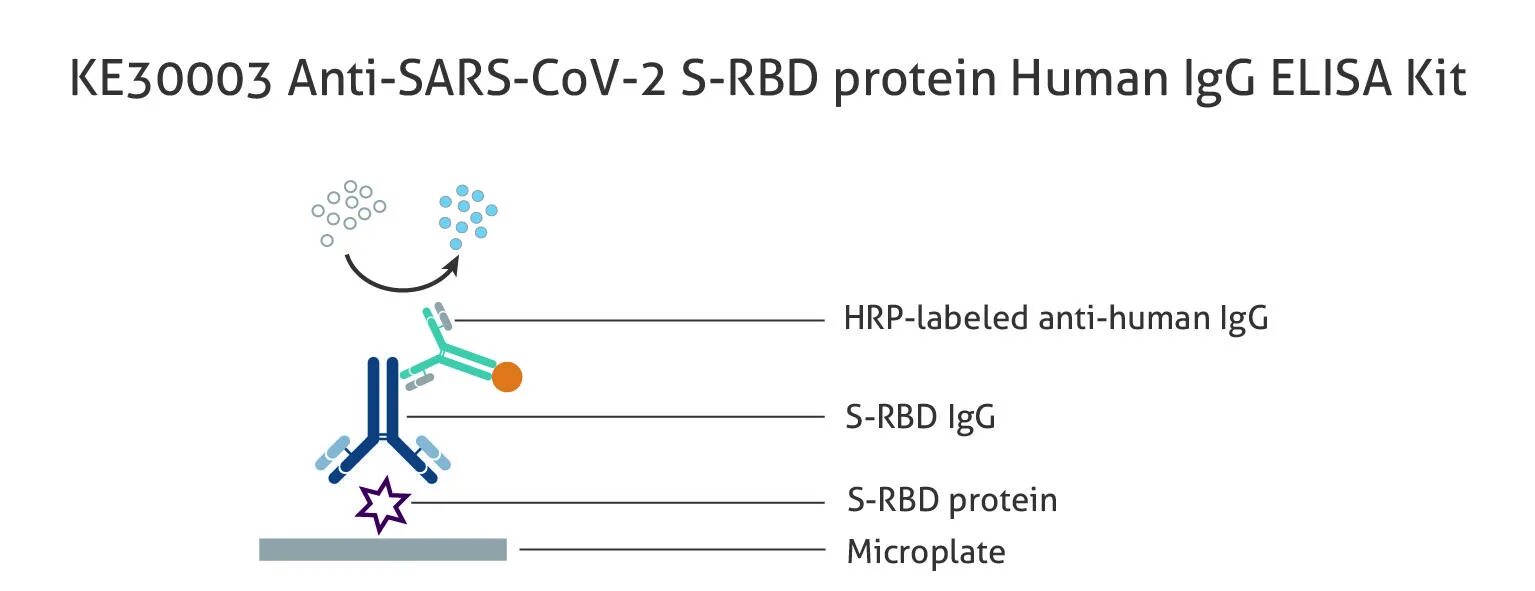 KE30003 Anti-SARS-CoV-2 S-RBD protein Human IgG ELISA Kit

HRP-labeled anti-human IgG

S-RBD IgG

S-RBD protein

Microplate